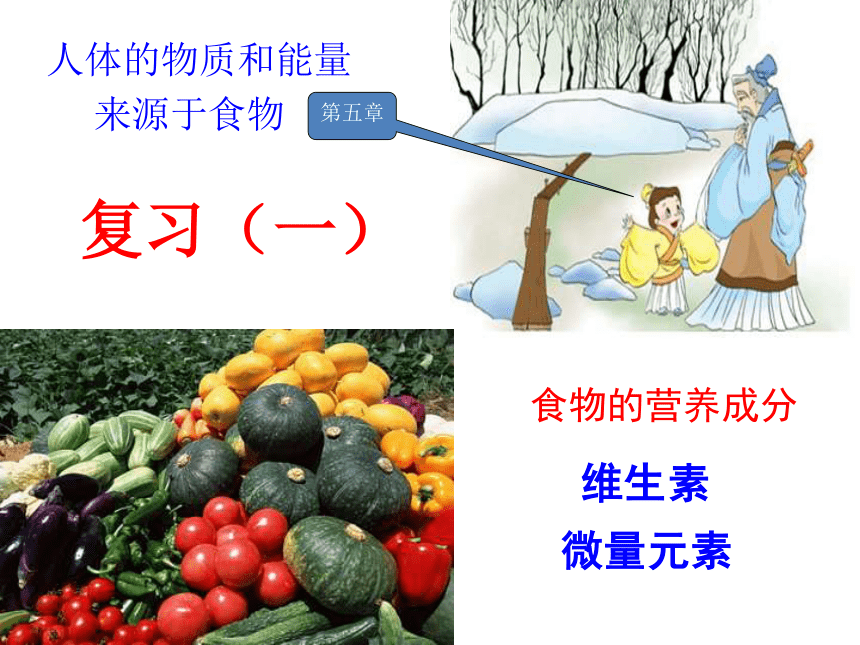 人体的物质和能量
来源于食物

第五章

复习（一）

食物的营养成分

维生素

微量元素